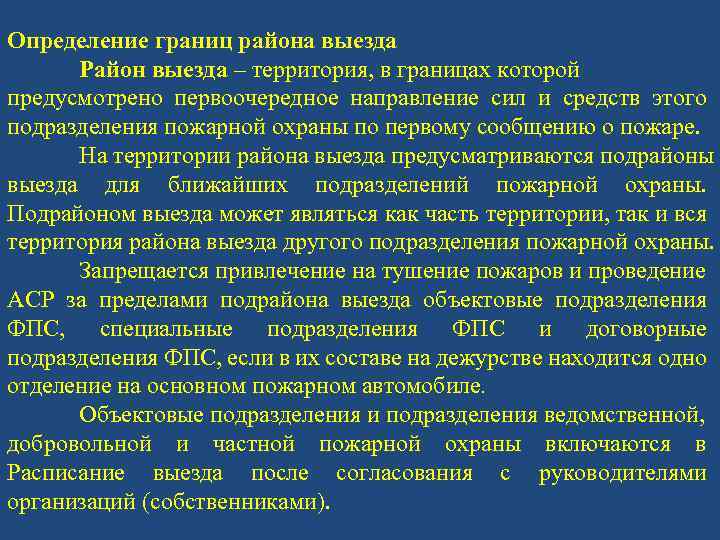 Определение границ района выезда

Район выезда – территория, в границах которой предусмотрено первоочередное направление сил и средств этого подразделения пожарной охраны по первому сообщению о пожаре.

На территории района выезда предусматриваются подрайоны выезда для ближайших подразделений пожарной охраны. Подрайоном выезда может являться как часть территории, так и вся территория района выезда другого подразделения пожарной охраны.

Запрещается привлечение на тушение пожаров и проведение АСР за пределами подрайона выезда объектовые подразделения ФПС, специальные подразделения ФПС и договорные подразделения ФПС, если в их составе на дежурстве находится одно отделение на основном пожарном автомобиле.

Объектовые подразделения и подразделения ведомственной, добровольной и частной пожарной охраны включаются в Расписание выезда после согласования с руководителями организаций (собственниками).